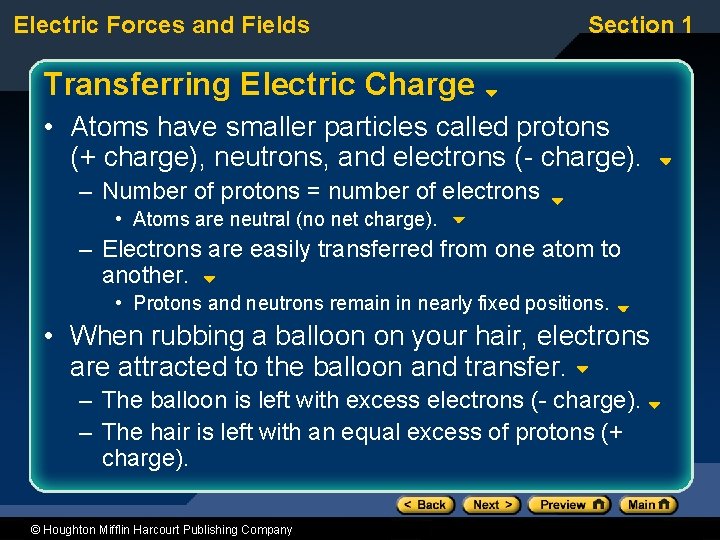 Electric Forces and Fields

Section 1

Transferring Electric Charge

• Atoms have smaller particles called protons (+ charge), neutrons, and electrons (- charge).

– Number of protons = number of electrons

• Atoms are neutral (no net charge).

– Electrons are easily transferred from one atom to another.

• Protons and neutrons remain in nearly fixed positions.

• When rubbing a balloon on your hair, electrons are attracted to the balloon and transfer.

– The balloon is left with excess electrons (- charge).

– The hair is left with an equal excess of protons (+ charge).

< Back Next > Preview Main

© Houghton Mifflin Harcourt Publishing Company